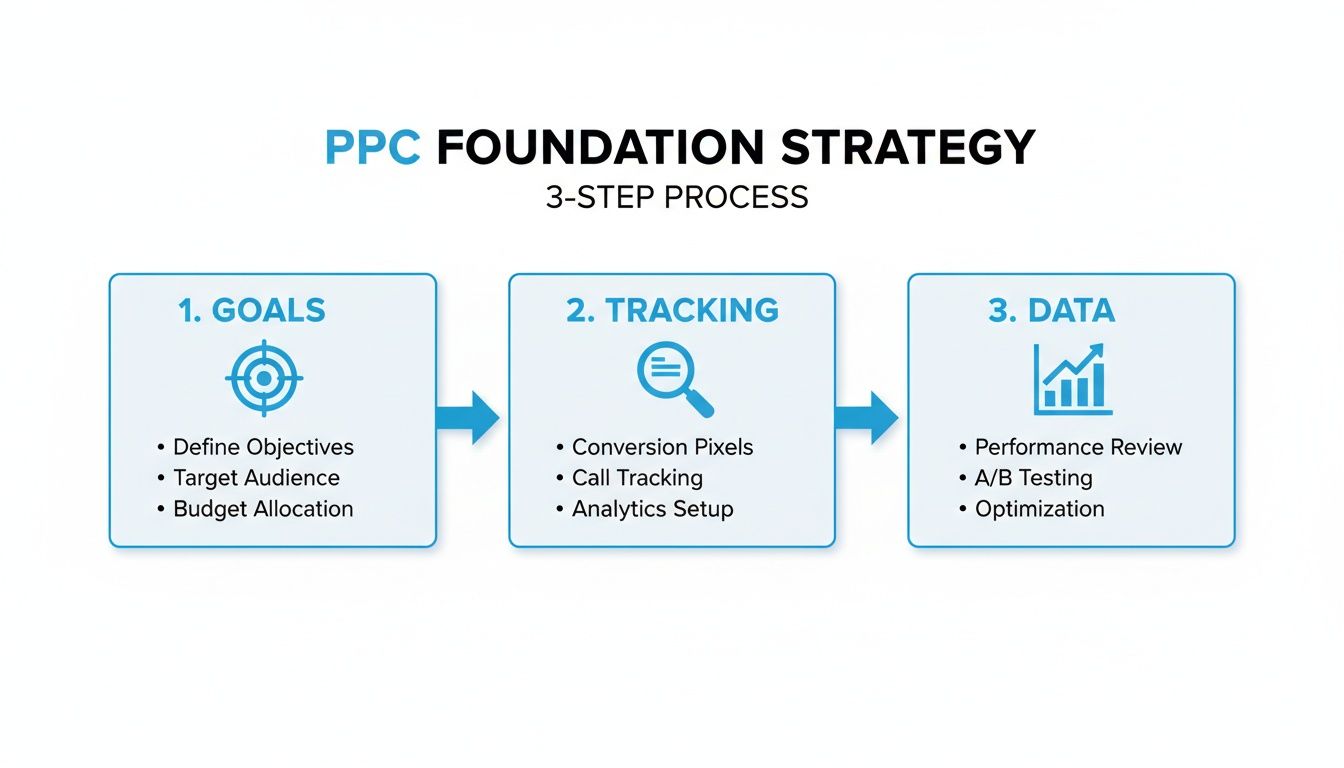 PPC FOUNDATION STRATEGY
3-STEP PROCESS

1. GOALS
• Define Objectives
• Target Audience
• Budget Allocation

2. TRACKING
• Conversion Pixels
• Call Tracking
• Analytics Setup

3. DATA
• Performance Review
• A/B Testing
• Optimization